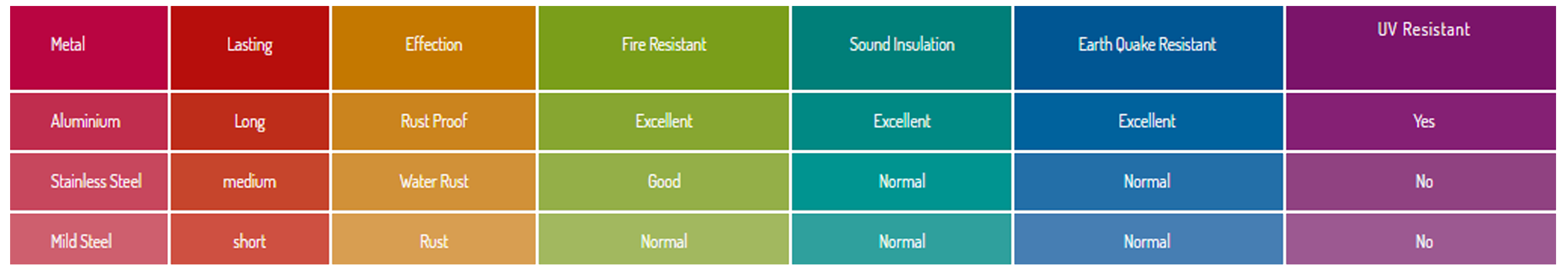 | Metal | Lasting | Effection | Fire Resistant | Sound Insulation | Earth Quake Resistant | UV Resistant |
|---|---|---|---|---|---|---|
| Aluminium | Long | Rust Proof | Excellent | Excellent | Excellent | Yes |
| Stainless Steel | medium | Water Rust | Good | Normal | Normal | No |
| Mild Steel | short | Rust | Normal | Normal | Normal | No |